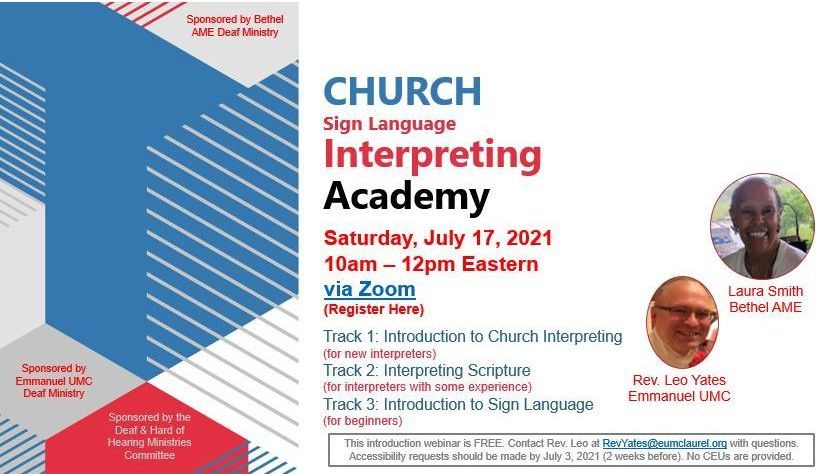 Sponsored by Bethel AME Deaf Ministry

Sponsored by Emmanuel UMC Deaf Ministry

Sponsored by the Deaf & Hard of Hearing Ministries Committee

CHURCH
Sign Language
Interpreting
Academy

Saturday, July 17, 2021
10am – 12pm Eastern
via Zoom
(Register Here)

Track 1: Introduction to Church Interpreting
(for new interpreters)
Track 2: Interpreting Scripture
(for interpreters with some experience)
Track 3: Introduction to Sign Language
(for beginners)

Laura Smith
Bethel AME

Rev. Leo Yates
Emmanuel UMC

This introduction webinar is FREE. Contact Rev. Leo at RevYates@eumclaurel.org with questions. Accessibility requests should be made by July 3, 2021 (2 weeks before). No CEUs are provided.